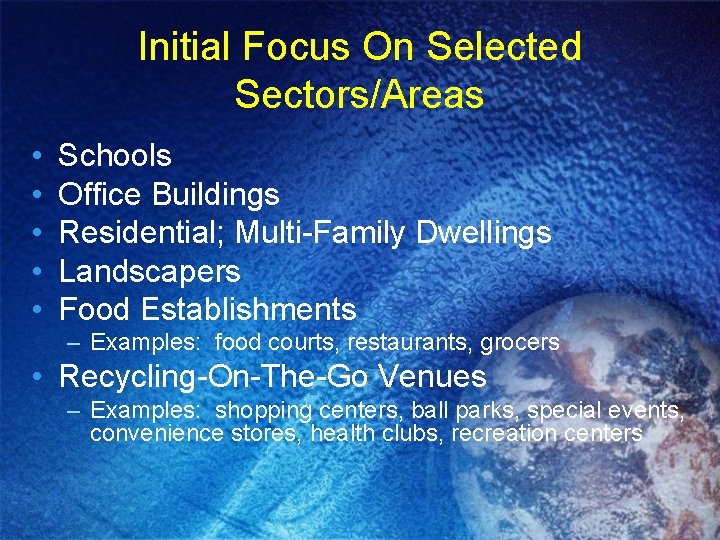 Initial Focus On Selected Sectors/Areas

• Schools
• Office Buildings
• Residential; Multi-Family Dwellings
• Landscapers
• Food Establishments
– Examples: food courts, restaurants, grocers
• Recycling-On-The-Go Venues
– Examples: shopping centers, ball parks, special events, convenience stores, health clubs, recreation centers